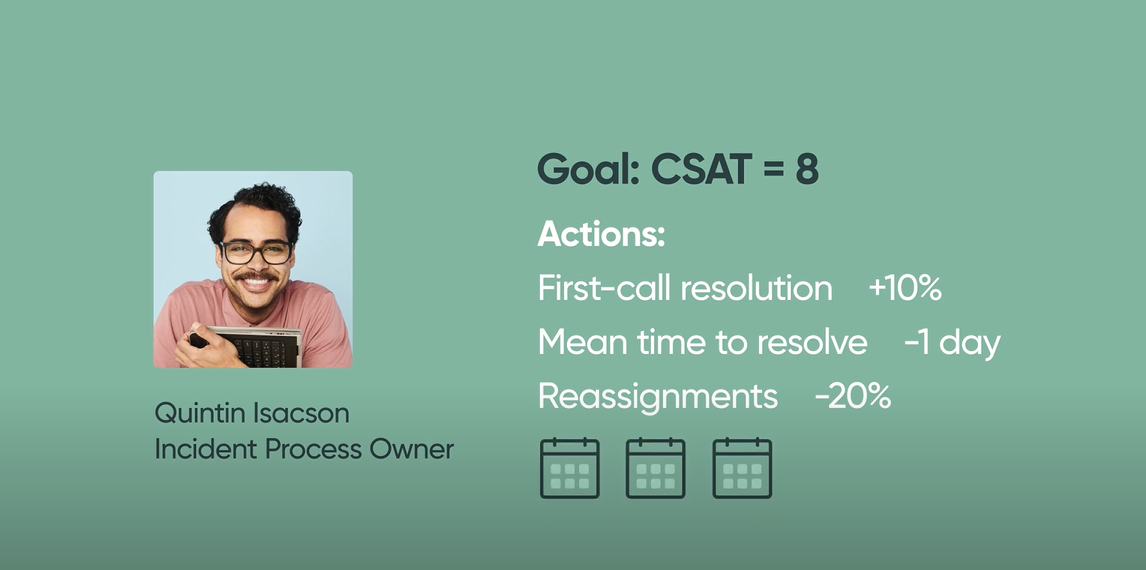 Quintin Isacson
Incident Process Owner

Goal: CSAT = 8

Actions:
First-call resolution +10%
Mean time to resolve -1 day
Reassignments -20%